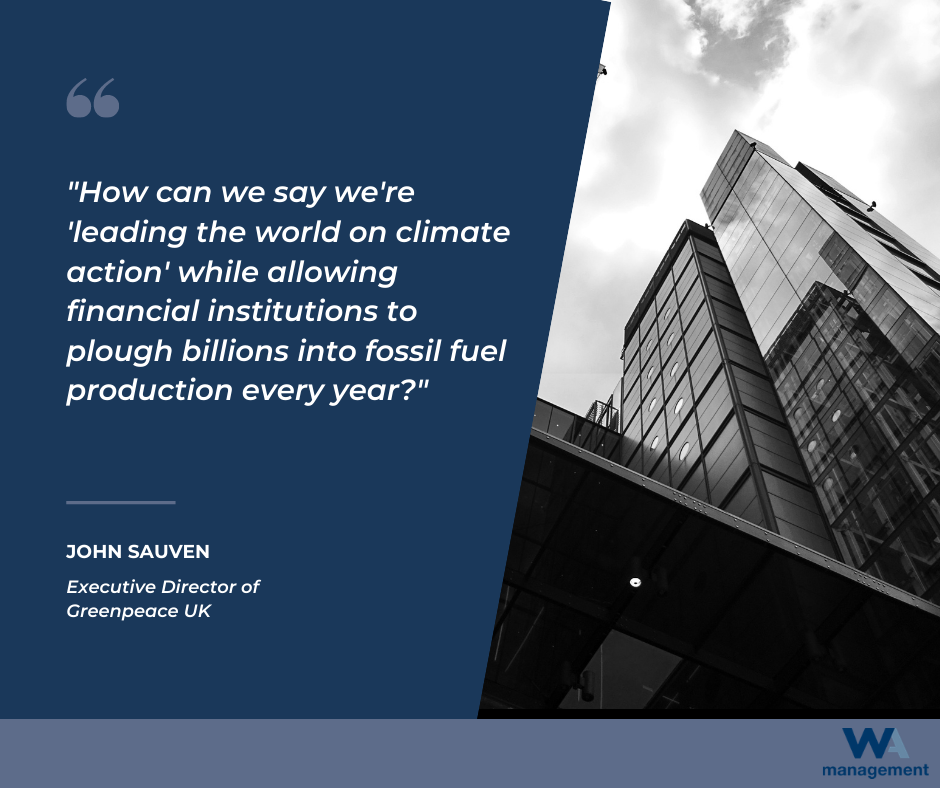 "How can we say we're 'leading the world on climate action' while allowing financial institutions to plough billions into fossil fuel production every year?"

JOHN SAUVEN

Executive Director of Greenpeace UK

WA
management